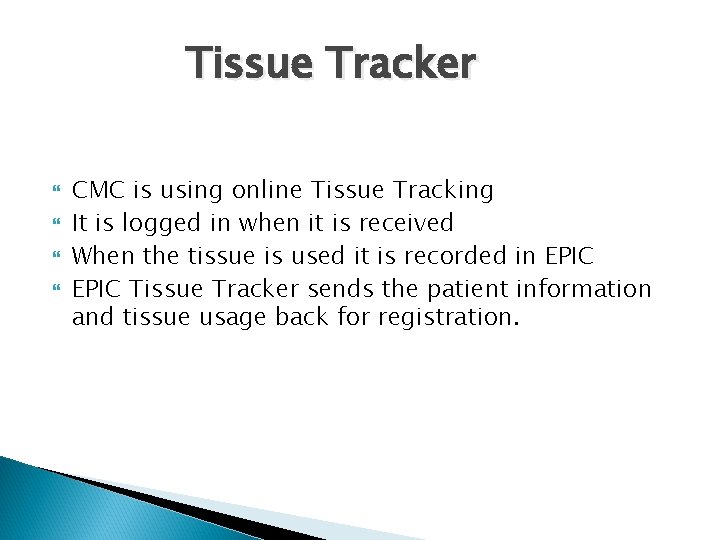 Tissue Tracker

CMC is using online Tissue Tracking
It is logged in when it is received
When the tissue is used it is recorded in EPIC
EPIC Tissue Tracker sends the patient information and tissue usage back for registration.